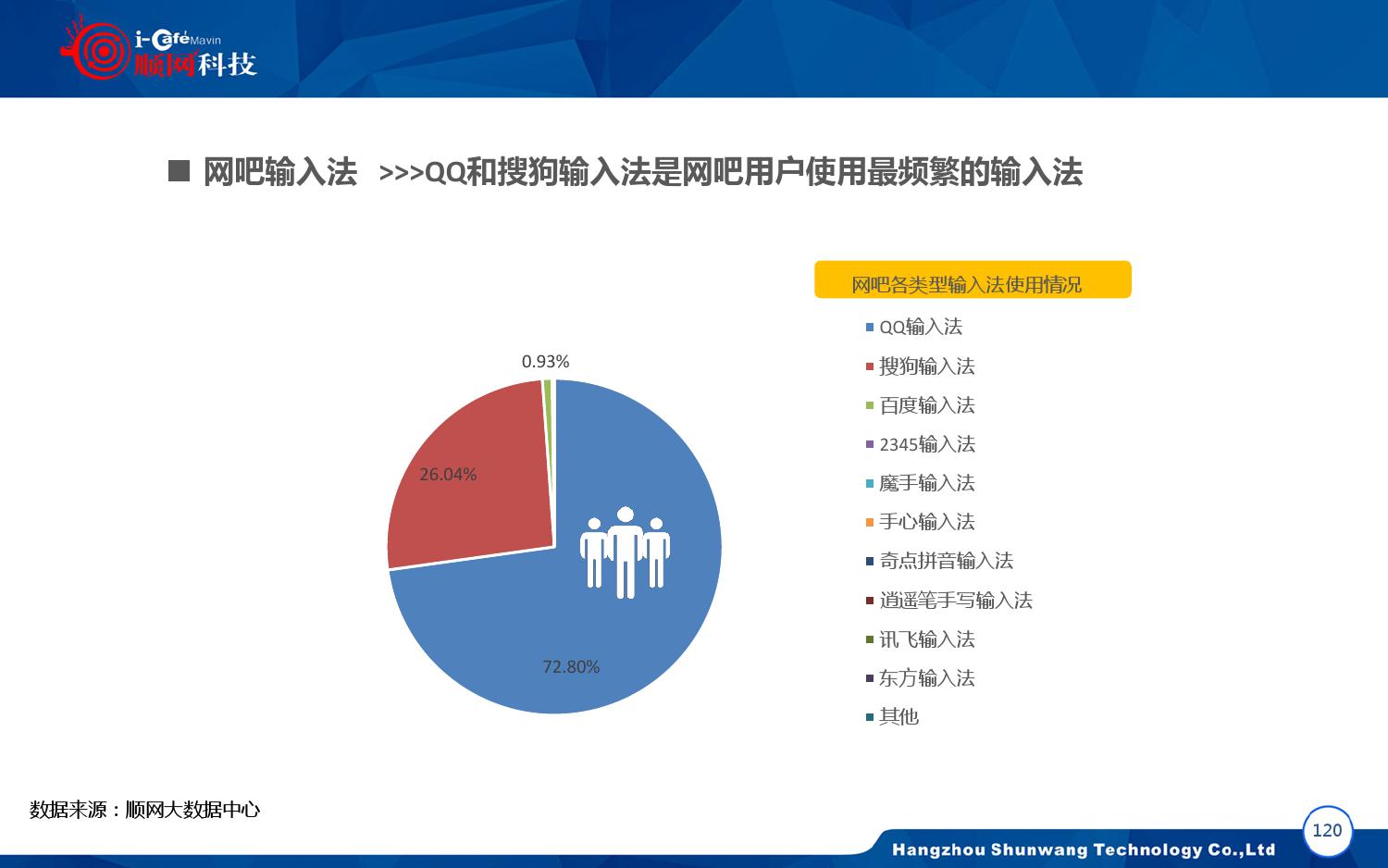 i-Cafe Mavin
顺网科技

■ 网吧输入法 >>>QQ和搜狗输入法是网吧用户使用最频繁的输入法

0.93%
26.04%
72.80%

网吧各类型输入法使用情况
QQ输入法
搜狗输入法
百度输入法
2345输入法
魔手输入法
手心输入法
奇点拼音输入法
逍遥笔手写输入法
讯飞输入法
东方输入法
其他

数据来源：顺网大数据中心

Hangzhou Shunwang Technology Co.,Ltd
120